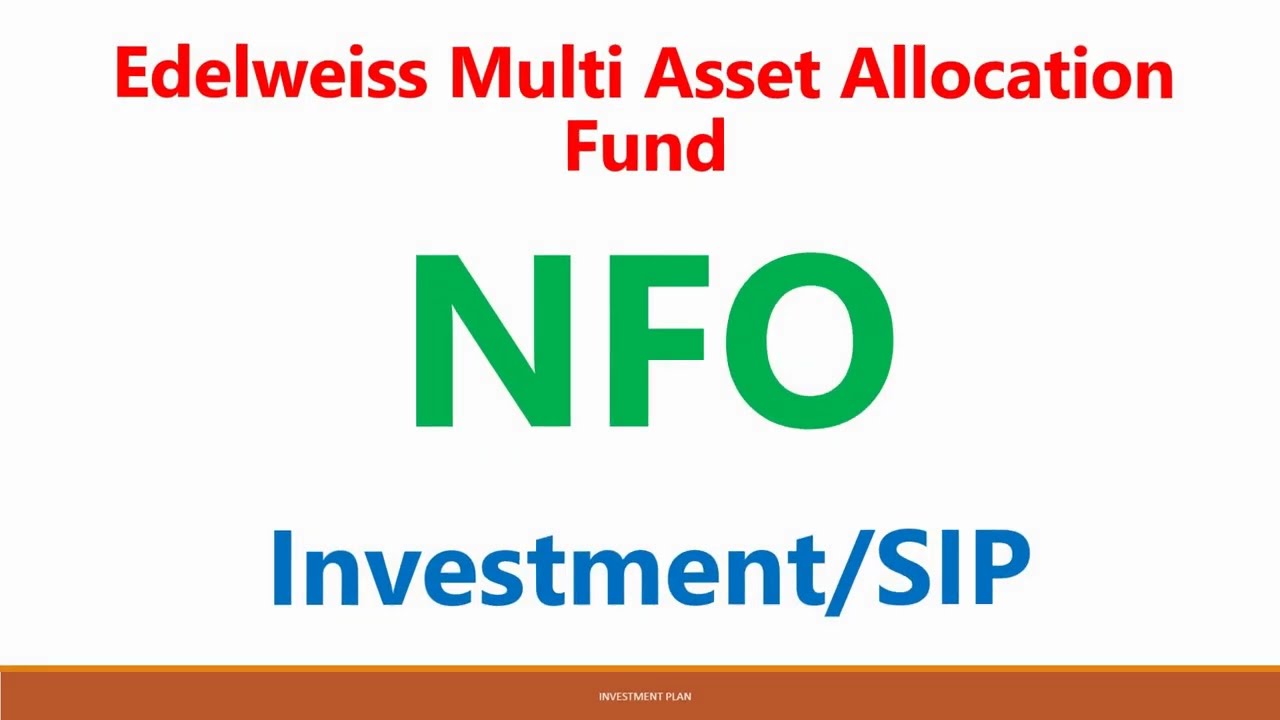 Edelweiss Multi Asset Allocation Fund

NFO

Investment/SIP

INVESTMENT PLAN